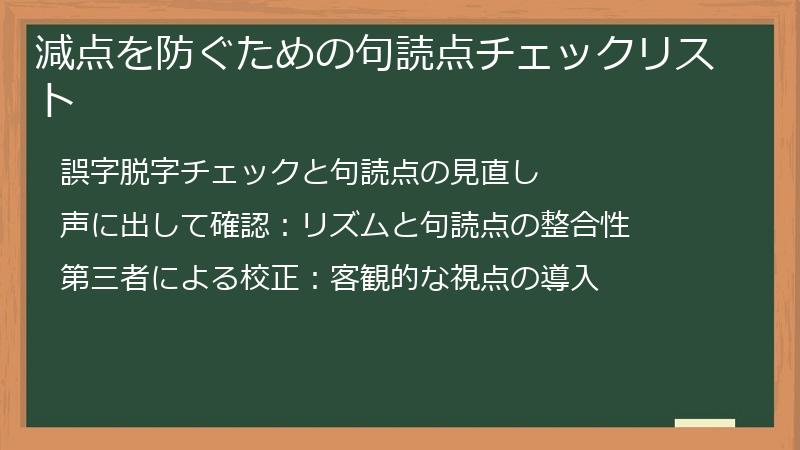 減点を防ぐための句読点チェックリスト

誤字脱字チェックと句読点の見直し

声に出して確認：リズムと句読点の整合性

第三者による校正：客観的な視点の導入